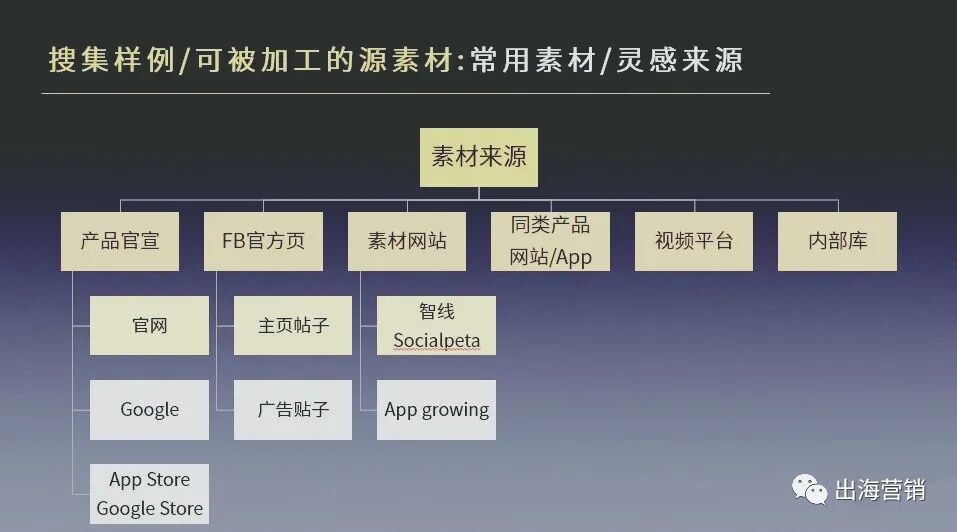 搜集样例/可被加工的源素材:常用素材/灵感来源

素材来源

产品官宣

官网

Google

App Store
Google Store

FB官方页

主页帖子

广告贴子

素材网站

智线
Socialpeta

App growing

同类产品
网站/App

视频平台

内部库

出海营销